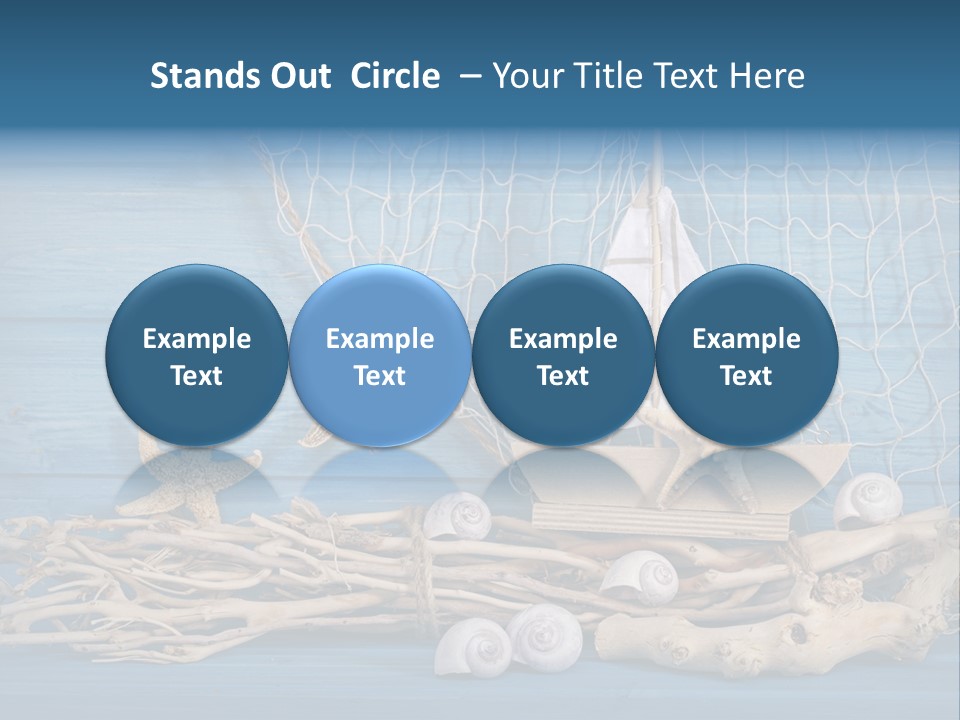 Stands Out Circle – Your Title Text Here

Example Text

Example Text

Example Text

Example Text